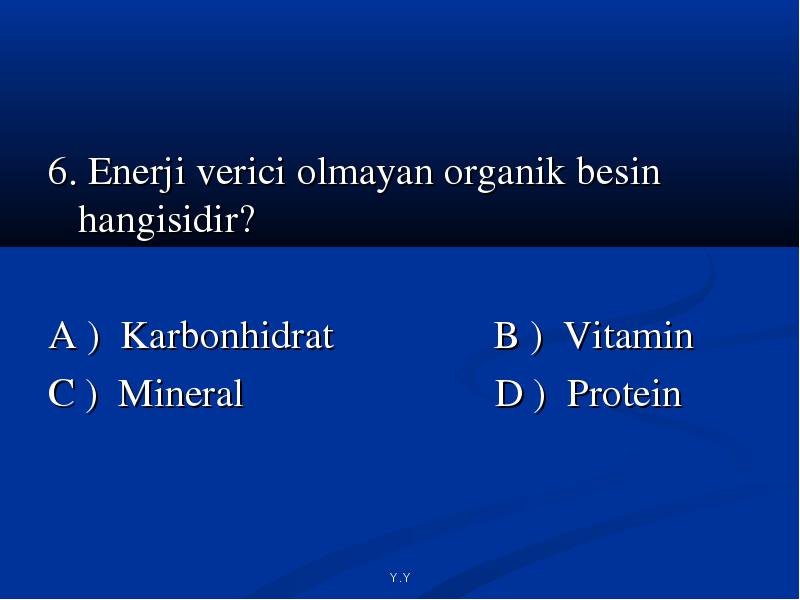 6. Enerji verici olmayan organik besin hangisidir?

A ) Karbonhidrat
B ) Vitamin
C ) Mineral
D ) Protein

Y.Y